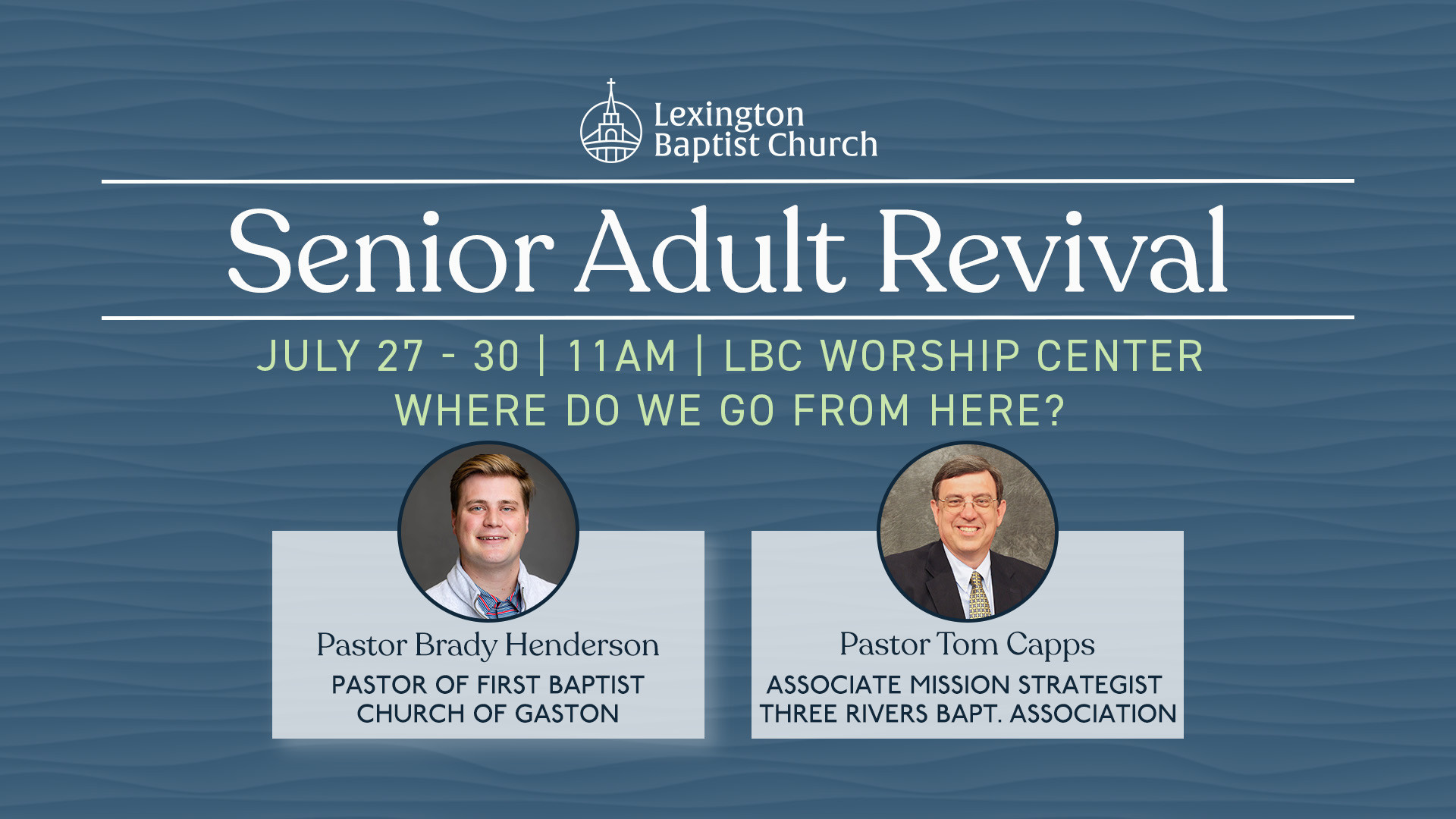 Lexington Baptist Church

Senior Adult Revival

JULY 27 - 30 | 11AM | LBC WORSHIP CENTER
WHERE DO WE GO FROM HERE?

Pastor Brady Henderson
PASTOR OF FIRST BAPTIST CHURCH OF GASTON

Pastor Tom Capps
ASSOCIATE MISSION STRATEGIST THREE RIVERS BAPT. ASSOCIATION